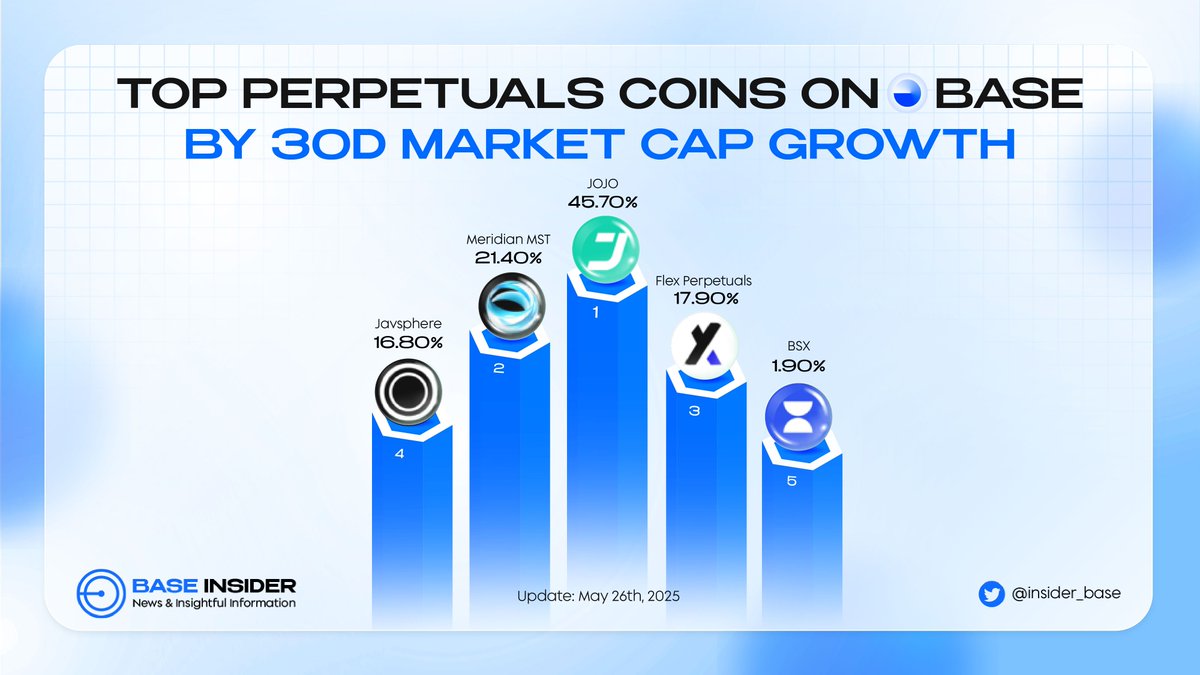 TOP PERPETUALS COINS ON BASE
BY 30D MARKET CAP GROWTH

Javsphere
16.80%
4

Meridian MST
21.40%
2

JOJO
45.70%
1

Flex Perpetuals
17.90%
3

BSX
1.90%
5

BASE INSIDER
News & Insightful Information

Update: May 26th, 2025

@insider_base